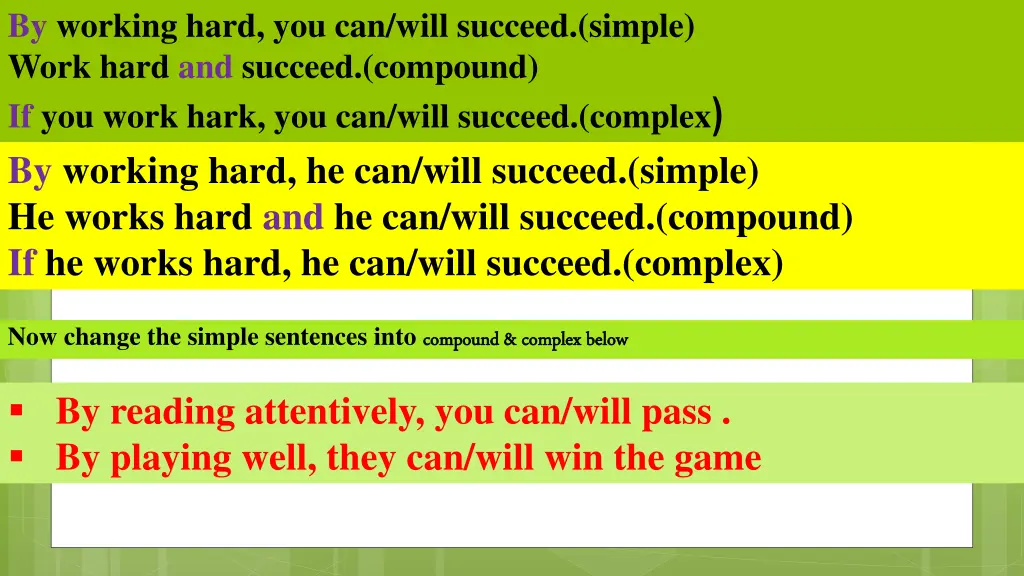 By working hard, you can/will succeed.(simple)
Work hard and succeed.(compound)
If you work hark, you can/will succeed.(complex)

By working hard, he can/will succeed.(simple)
He works hard and he can/will succeed.(compound)
If he works hard, he can/will succeed.(complex)

Now change the simple sentences into compound & complex below

▪ By reading attentively, you can/will pass .
▪ By playing well, they can/will win the game